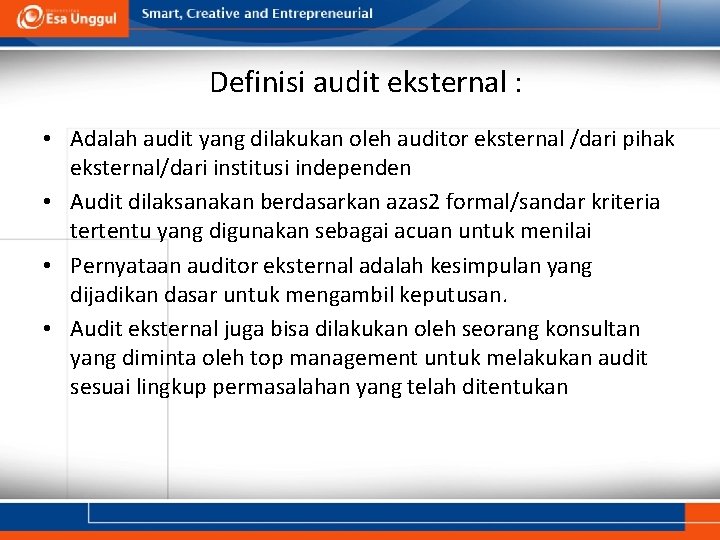 Esa Unggul

Smart, Creative and Entrepreneurial

Definisi audit eksternal :

• Adalah audit yang dilakukan oleh auditor eksternal /dari pihak eksternal/dari institusi independen
• Audit dilaksanakan berdasarkan azas2 formal/sandar kriteria tertentu yang digunakan sebagai acuan untuk menilai
• Pernyataan auditor eksternal adalah kesimpulan yang dijadikan dasar untuk mengambil keputusan.
• Audit eksternal juga bisa dilakukan oleh seorang konsultan yang diminta oleh top management untuk melakukan audit sesuai lingkup permasalahan yang telah ditentukan